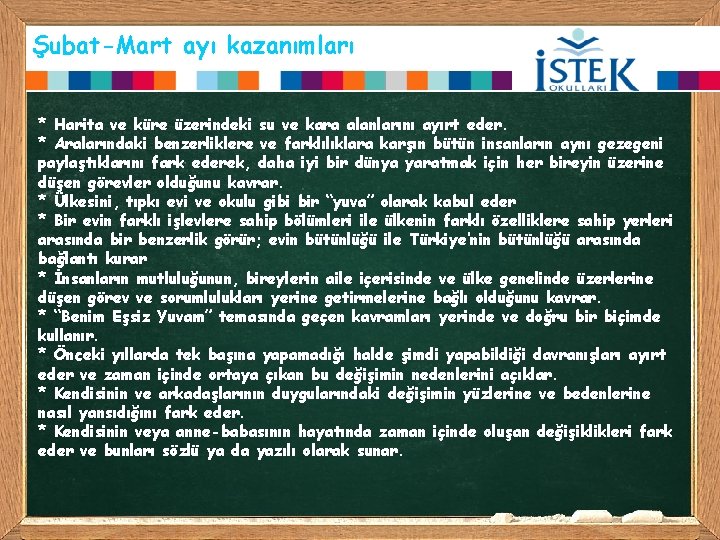 Şubat-Mart ayı kazanımları

İSTEK
OKULLARI

* Harita ve küre üzerindeki su ve kara alanlarını ayırt eder.
* Aralarındaki benzerliklere ve farklılıklara karşın bütün insanların aynı gezegeni paylaştıklarını fark ederek, daha iyi bir dünya yaratmak için her bireyin üzerine düşen görevler olduğunu kavrar.
* Ülkesini, tıpkı evi ve okulu gibi bir "yuva" olarak kabul eder
* Bir evin farklı işlevlere sahip bölümleri ile ülkenin farklı özelliklere sahip yerleri arasında bir benzerlik görür; evin bütünlüğü ile Türkiye'nin bütünlüğü arasında bağlantı kurar
* İnsanların mutluluğunun, bireylerin aile içerisinde ve ülke genelinde üzerlerine düşen görev ve sorumlulukları yerine getirmelerine bağlı olduğunu kavrar.
* "Benim Eşsiz Yuvam" temasında geçen kavramları yerinde ve doğru bir biçimde kullanır.
* Önceki yıllarda tek başına yapamadığı halde şimdi yapabildiği davranışları ayırt eder ve zaman içinde ortaya çıkan bu değişimin nedenlerini açıklar.
* Kendisinin ve arkadaşlarının duygularındaki değişimin yüzlerine ve bedenlerine nasıl yansıdığını fark eder.
* Kendisinin veya anne-babasının hayatında zaman içinde oluşan değişiklikleri fark eder ve bunları sözlü ya da yazılı olarak sunar.